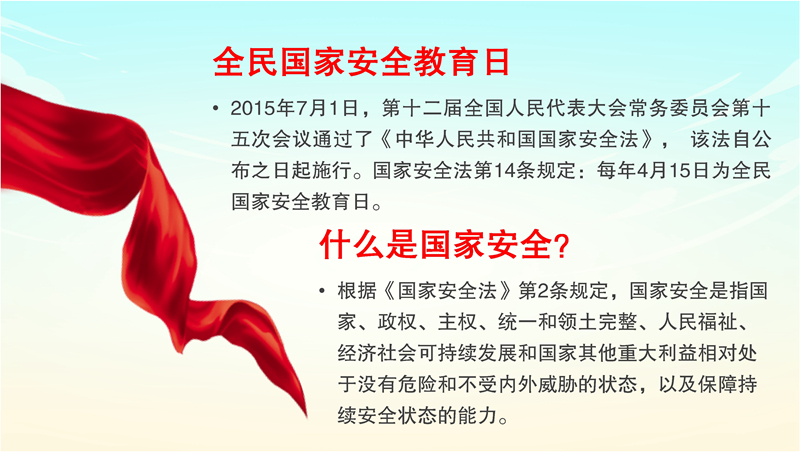 全民国家安全教育日

• 2015年7月1日，第十二届全国人民代表大会常务委员会第十五次会议通过了《中华人民共和国国家安全法》， 该法自公布之日起施行。国家安全法第14条规定：每年4月15日为全民国家安全教育日。

什么是国家安全?

• 根据《国家安全法》第2条规定，国家安全是指国家、政权、主权、统一和领土完整、人民福祉、经济社会可持续发展和国家其他重大利益相对处于没有危险和不受内外威胁的状态，以及保障持续安全状态的能力。